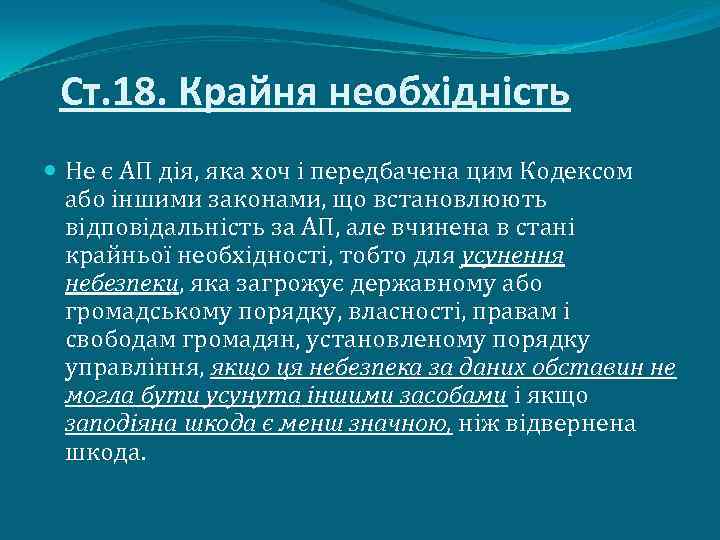 Ст.18. Крайня необхідність

Не є АП дія, яка хоч і передбачена цим Кодексом або іншими законами, що встановлюють відповідальність за АП, але вчинена в стані крайньої необхідності, тобто для усунення небезпеки, яка загрожує державному або громадському порядку, власності, правам і свободам громадян, установленому порядку управління, якщо ця небезпека за даних обставин не могла бути усунута іншими засобами і якщо заподіяна шкода є менш значною, ніж відвернена шкода.